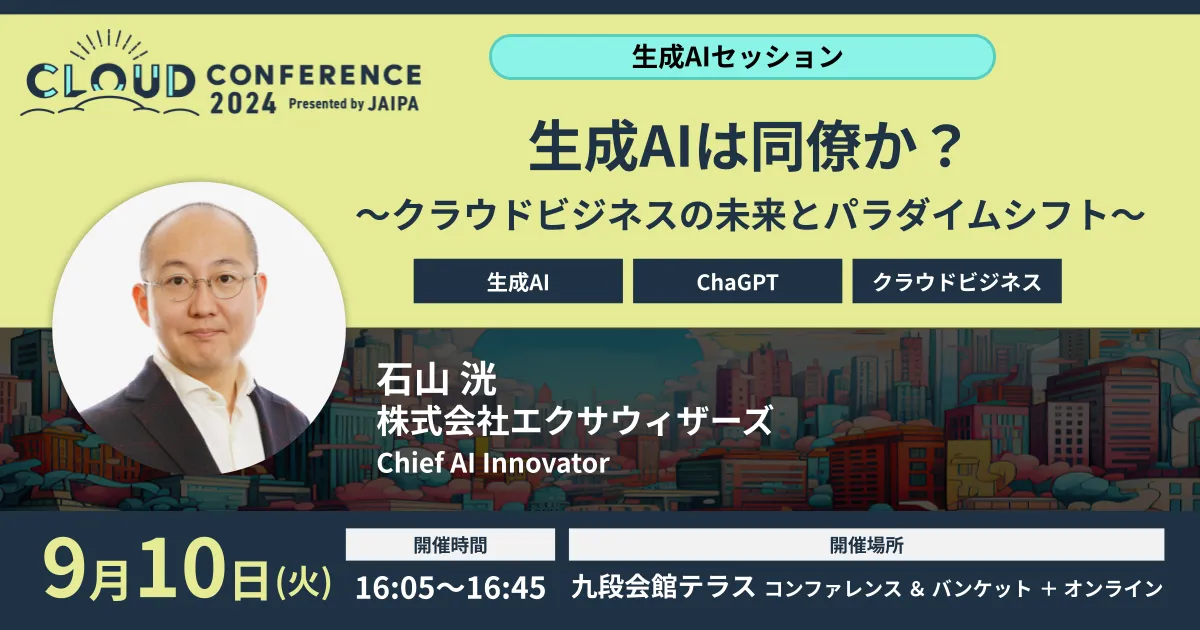 CLOUD CONFERENCE 2024 Presented by JAIPA

生成AIセッション

生成AIは同僚か？
〜クラウドビジネスの未来とパラダイムシフト〜

生成AI
ChaGPT
クラウドビジネス

石山 洸
株式会社エクサウィザーズ
Chief AI Innovator

9月10日(火)

開催時間
16:05〜16:45

開催場所
九段会館テラス コンファレンス ＆ バンケット ＋ オンライン